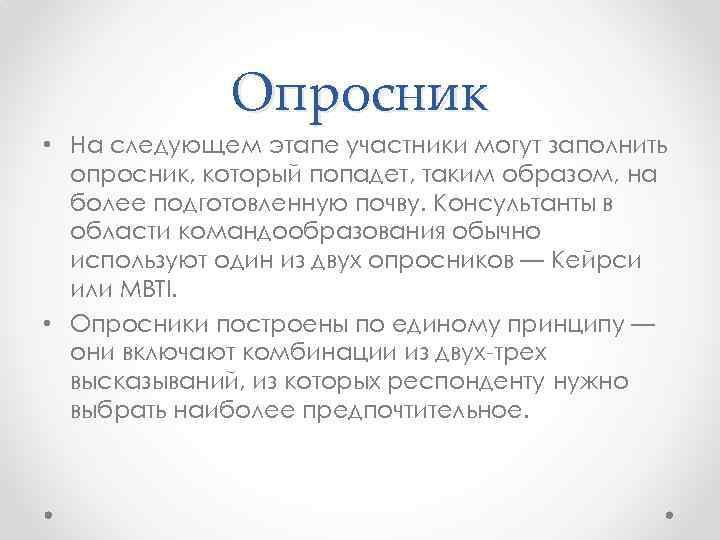 Опросник

• На следующем этапе участники могут заполнить опросник, который попадет, таким образом, на более подготовленную почву. Консультанты в области командообразования обычно используют один из двух опросников — Кейрси или MBTI.

• Опросники построены по единому принципу — они включают комбинации из двух-трех высказываний, из которых респонденту нужно выбрать наиболее предпочтительное.